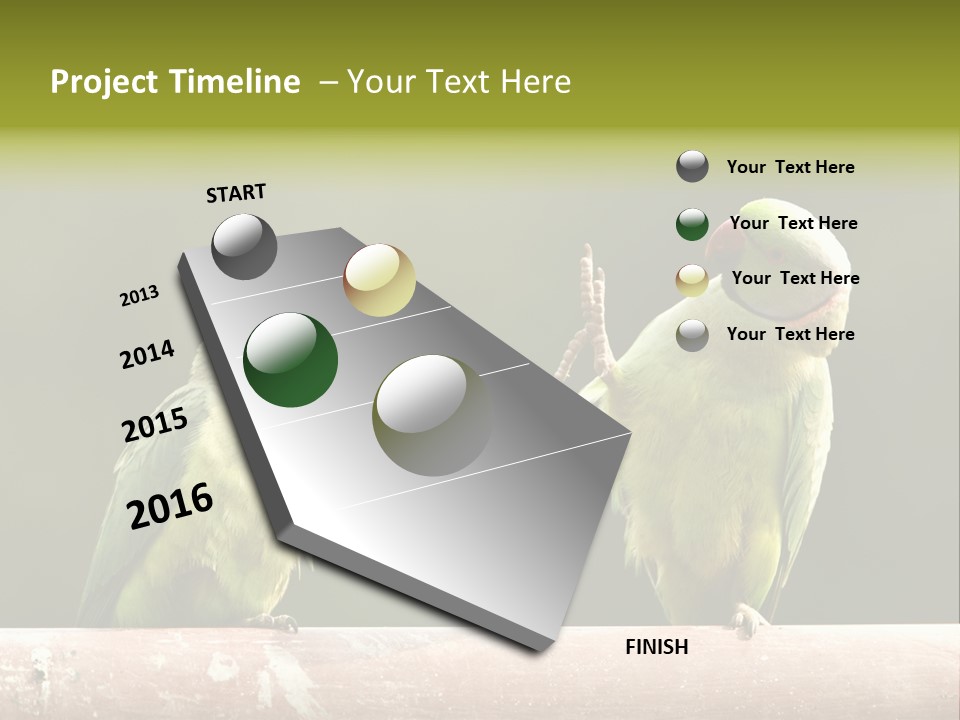 Project Timeline – Your Text Here

START

2013

2014

2015

2016

FINISH

Your Text Here

Your Text Here

Your Text Here

Your Text Here